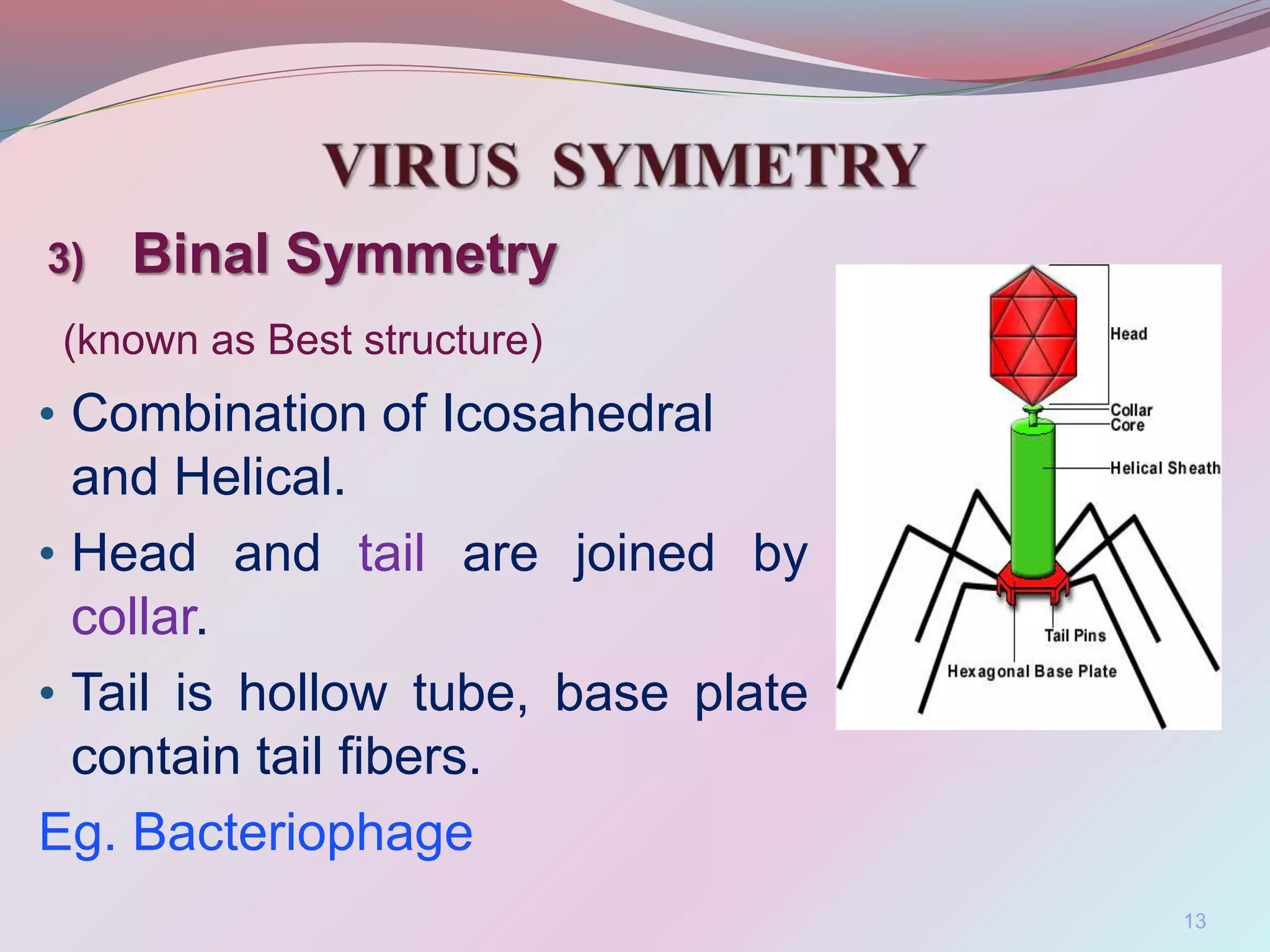 VIRUS SYMMETRY

3) Binal Symmetry

(known as Best structure)

• Combination of Icosahedral and Helical.

• Head and tail are joined by collar.

• Tail is hollow tube, base plate contain tail fibers.

Eg. Bacteriophage

Head
Collar
Core
Helical Sheath
Tail Pins
Hexagonal Base Plate

13